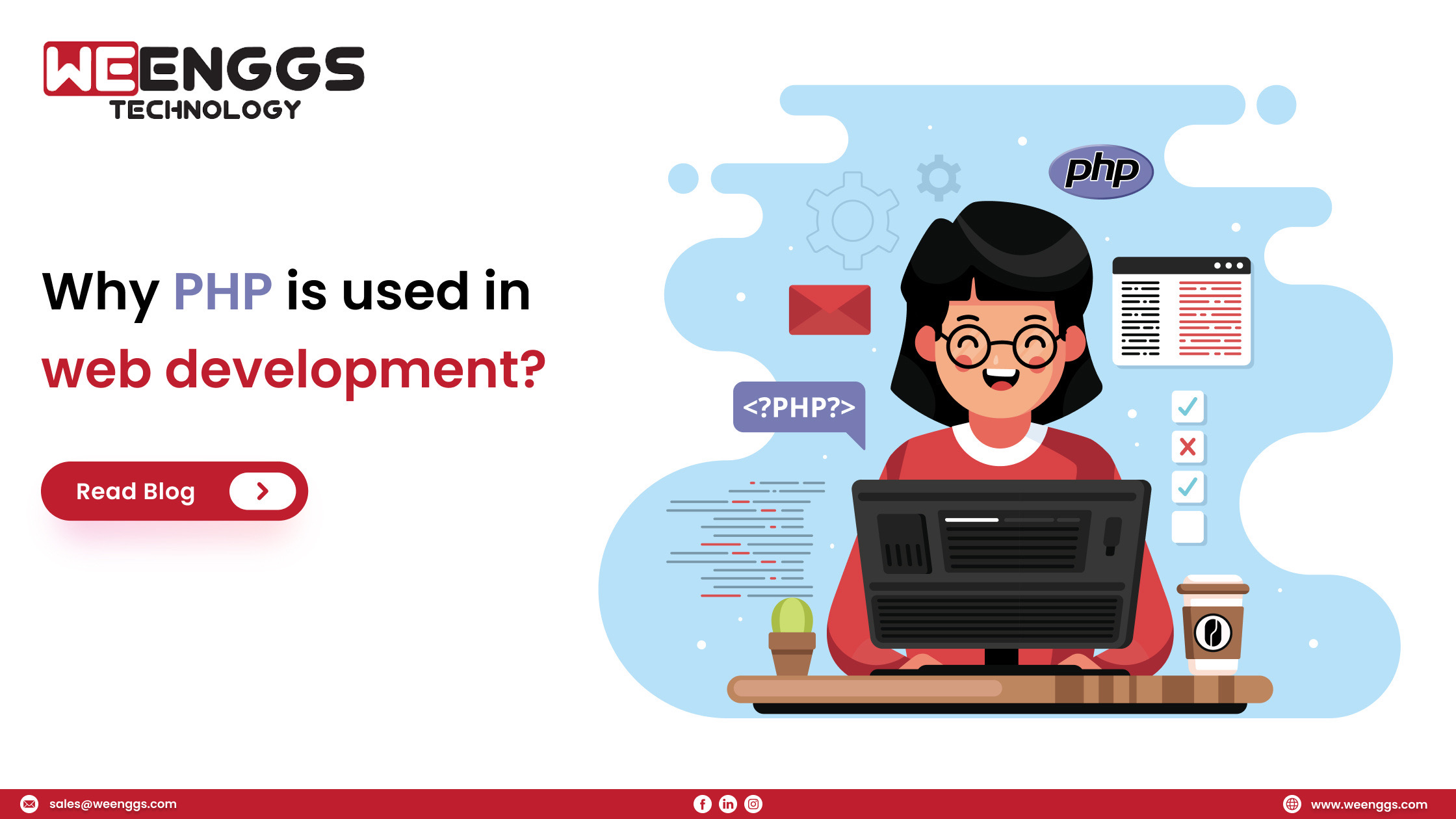 WEENGGS
TECHNOLOGY

Why PHP is used in web development?

Read Blog

php

<?PHP?>

sales@weenggs.com

www.weenggs.com